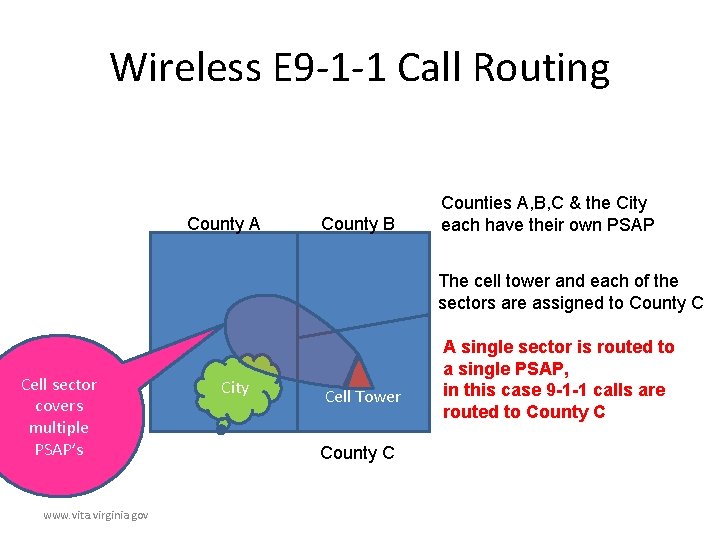 Wireless E9-1-1 Call Routing

County A

County B

Counties A,B,C & the City each have their own PSAP

The cell tower and each of the sectors are assigned to County C

A single sector is routed to a single PSAP, in this case 9-1-1 calls are routed to County C

Cell sector covers multiple PSAP's

City

Cell Tower

County C

www.vita.virginia.gov